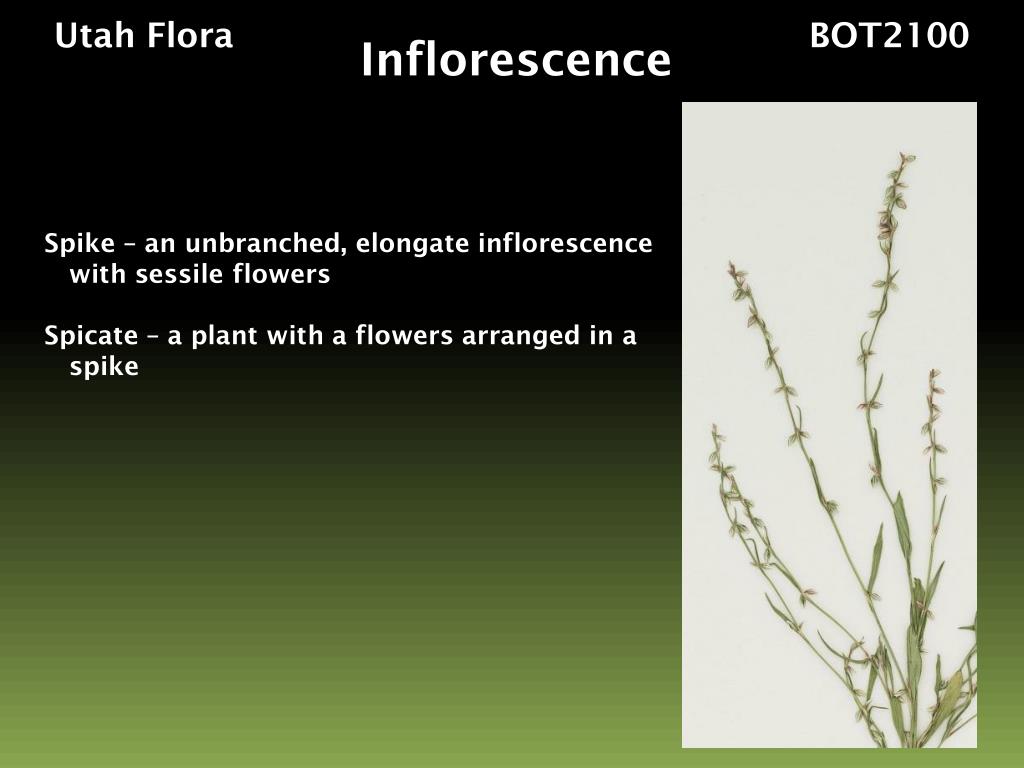 Utah Flora

Inflorescence

BOT2100

Spike – an unbranched, elongate inflorescence with sessile flowers

Spicate – a plant with a flowers arranged in a spike